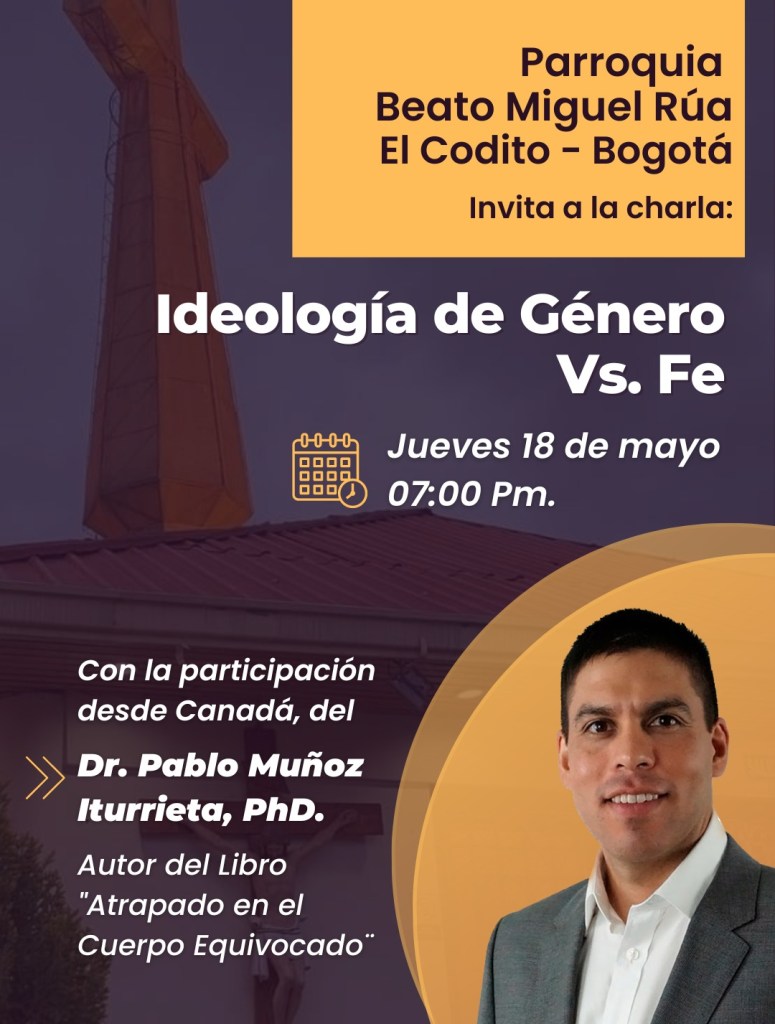 Parroquia
Beato Miguel Rúa
El Codito - Bogotá

Invita a la charla:

Ideología de Género
Vs. Fe

Jueves 18 de mayo
07:00 Pm.

Con la participación desde Canadá, del

Dr. Pablo Muñoz Iturrieta, PhD.

Autor del Libro "Atrapado en el Cuerpo Equivocado¨